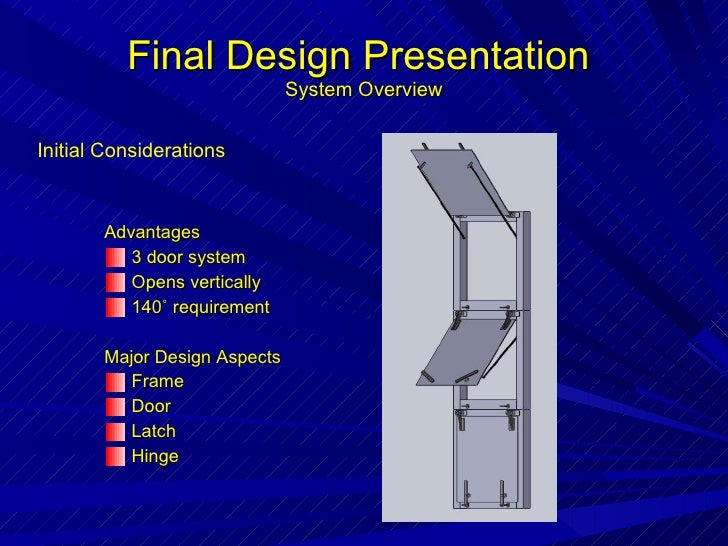 Final Design Presentation
System Overview

Initial Considerations

Advantages
3 door system
Opens vertically
140˚ requirement

Major Design Aspects
Frame
Door
Latch
Hinge